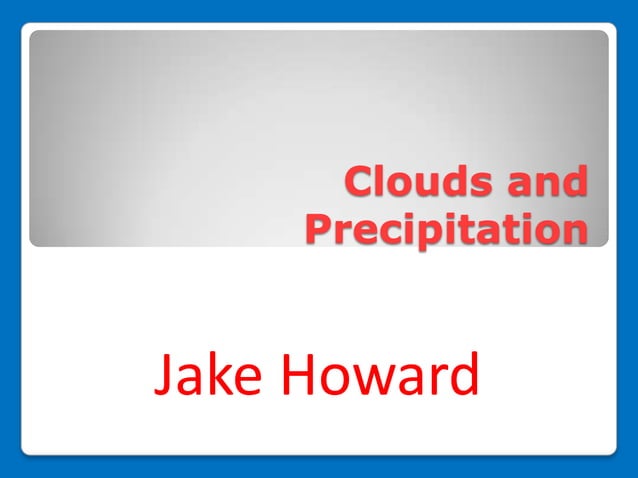 Clouds and Precipitation

Jake Howard